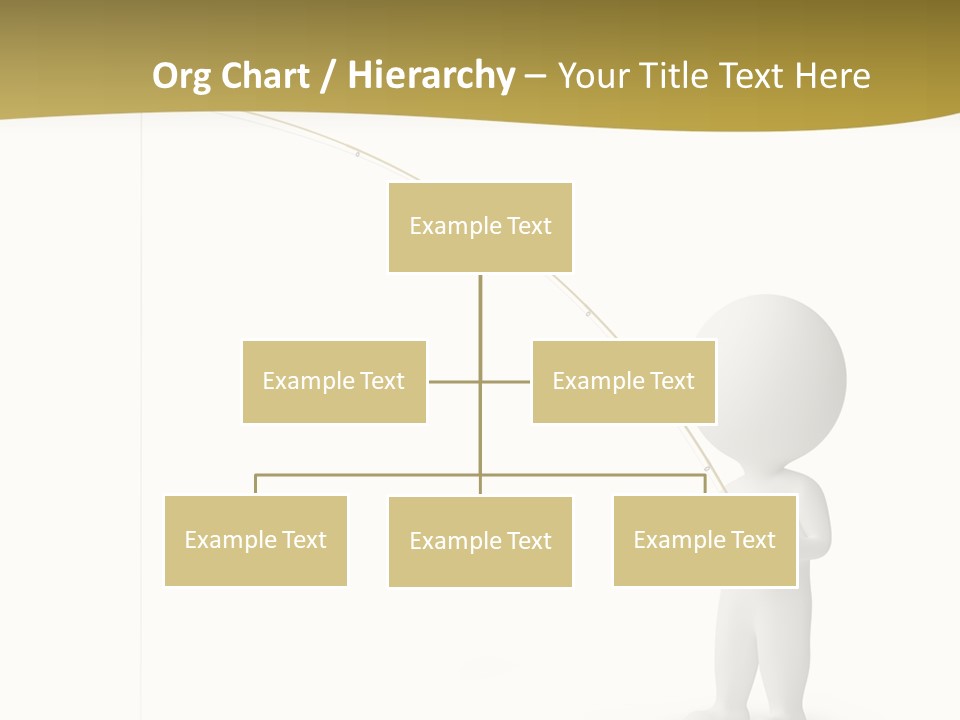 Org Chart / Hierarchy – Your Title Text Here

Example Text

Example Text

Example Text

Example Text

Example Text

Example Text